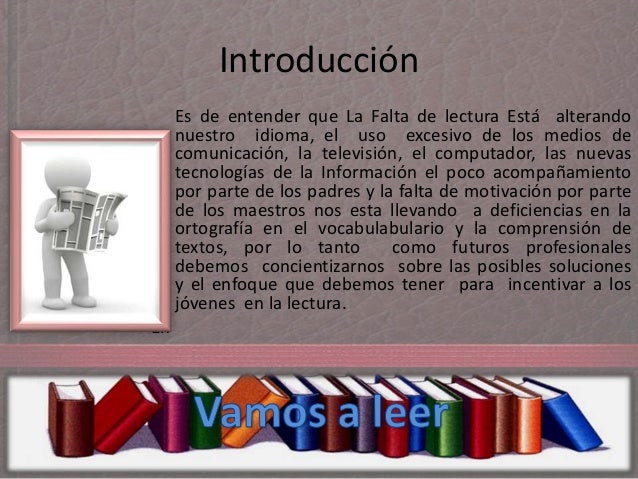 Introducción

Es de entender que La Falta de lectura Está alterando nuestro idioma, el uso excesivo de los medios de comunicación, la televisión, el computador, las nuevas tecnologías de la Información el poco acompañamiento por parte de los padres y la falta de motivación por parte de los maestros nos esta llevando a deficiencias en la ortografía en el vocabulabulario y la comprensión de textos, por lo tanto como futuros profesionales debemos concientizarnos sobre las posibles soluciones y el enfoque que debemos tener para incentivar a los jóvenes en la lectura.

Vamos a leer